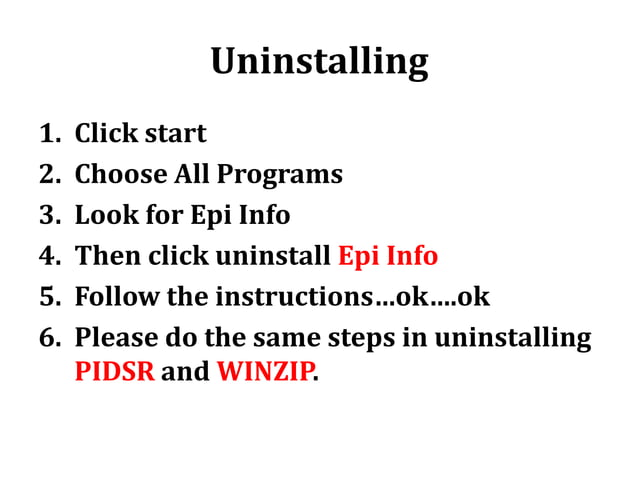 Uninstalling

1. Click start
2. Choose All Programs
3. Look for Epi Info
4. Then click uninstall Epi Info
5. Follow the instructions…ok….ok
6. Please do the same steps in uninstalling PIDSR and WINZIP.